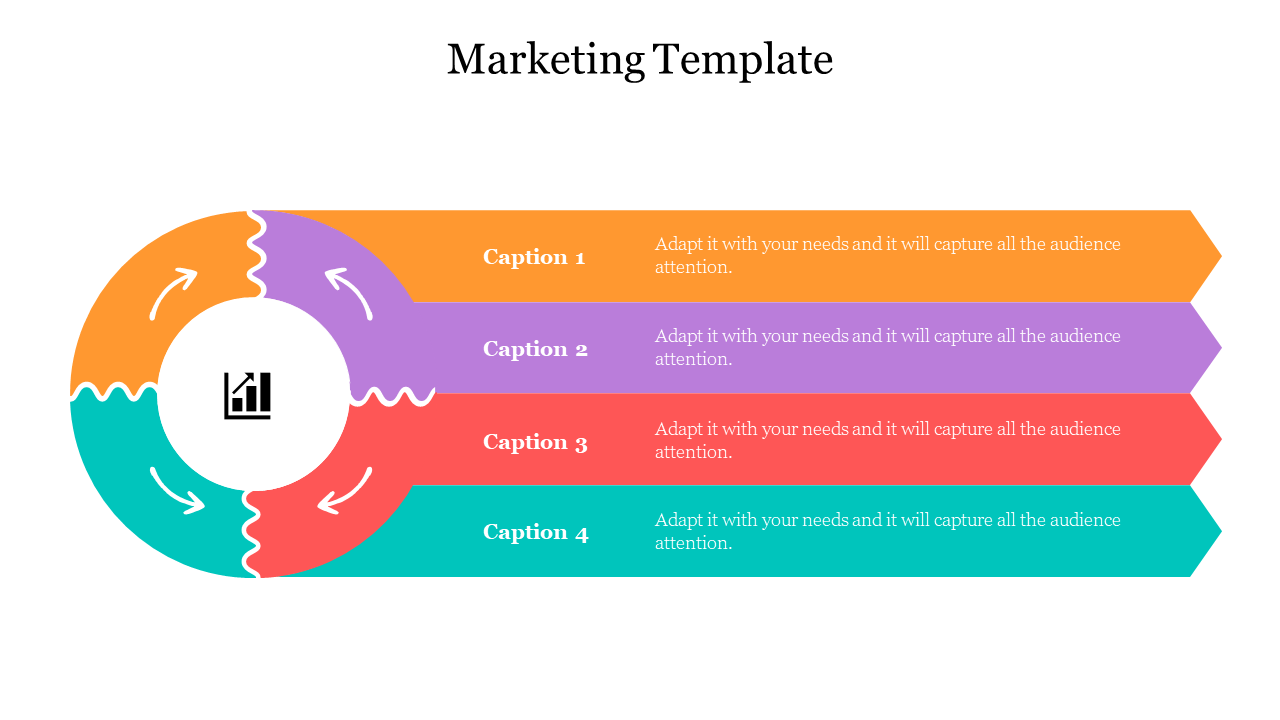 Marketing Template

Caption 1

Adapt it with your needs and it will capture all the audience attention.

Caption 2

Adapt it with your needs and it will capture all the audience attention.

Caption 3

Adapt it with your needs and it will capture all the audience attention.

Caption 4

Adapt it with your needs and it will capture all the audience attention.